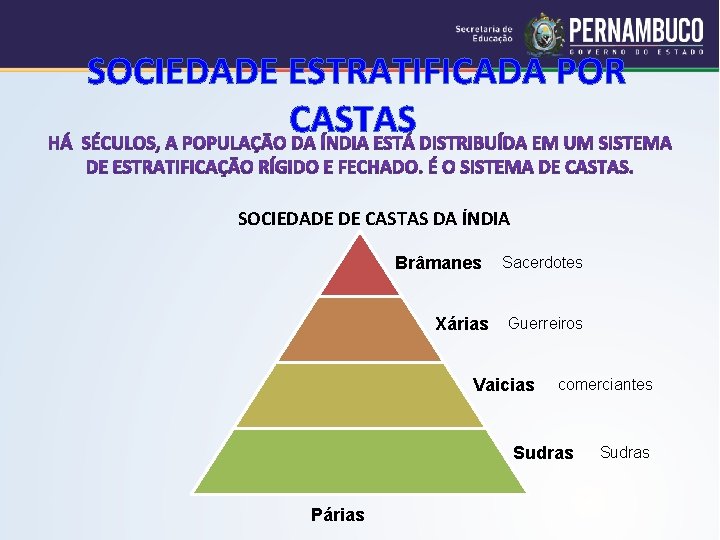 Secretaria de Educação PERNAMBUCO GOVERNO DO ESTADO

SOCIEDADE ESTRATIFICADA POR CASTAS

HÁ SÉCULOS, A POPULAÇÃO DA ÍNDIA ESTÁ DISTRIBUÍDA EM UM SISTEMA DE ESTRATIFICAÇÃO RÍGIDO E FECHADO. É O SISTEMA DE CASTAS.

SOCIEDADE DE CASTAS DA ÍNDIA

Brâmanes Sacerdotes

Xárias Guerreiros

Vaicias comerciantes

Sudras Sudras

Párias